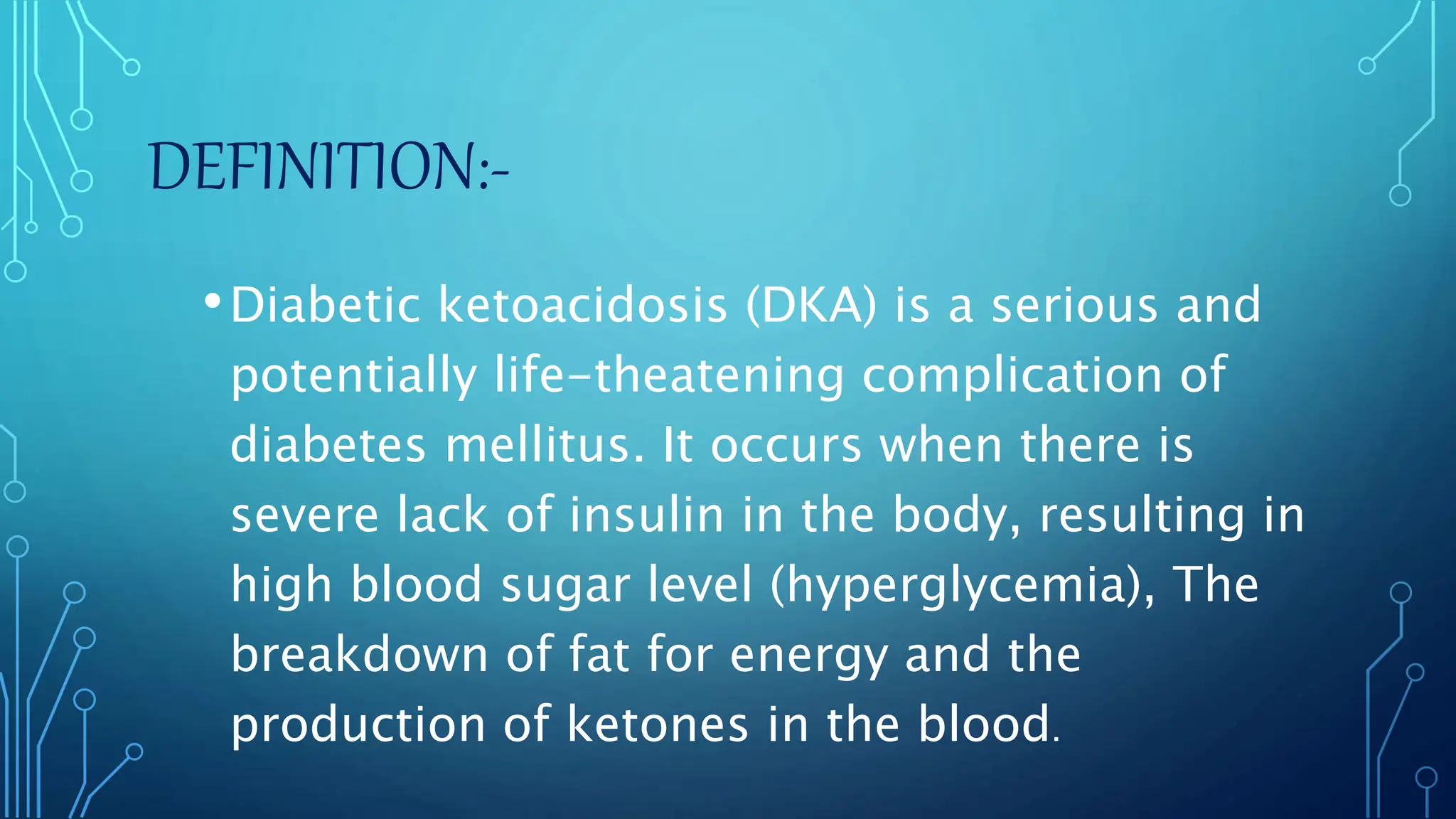 DEFINITION:-

• Diabetic ketoacidosis (DKA) is a serious and potentially life-theatening complication of diabetes mellitus. It occurs when there is severe lack of insulin in the body, resulting in high blood sugar level (hyperglycemia), The breakdown of fat for energy and the production of ketones in the blood.